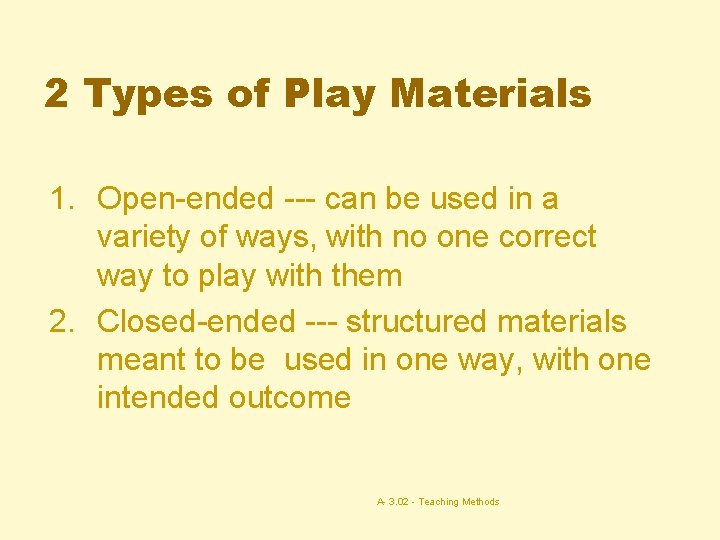 2 Types of Play Materials

1. Open-ended --- can be used in a variety of ways, with no one correct way to play with them
2. Closed-ended --- structured materials meant to be used in one way, with one intended outcome

A 3.02 - Teaching Methods